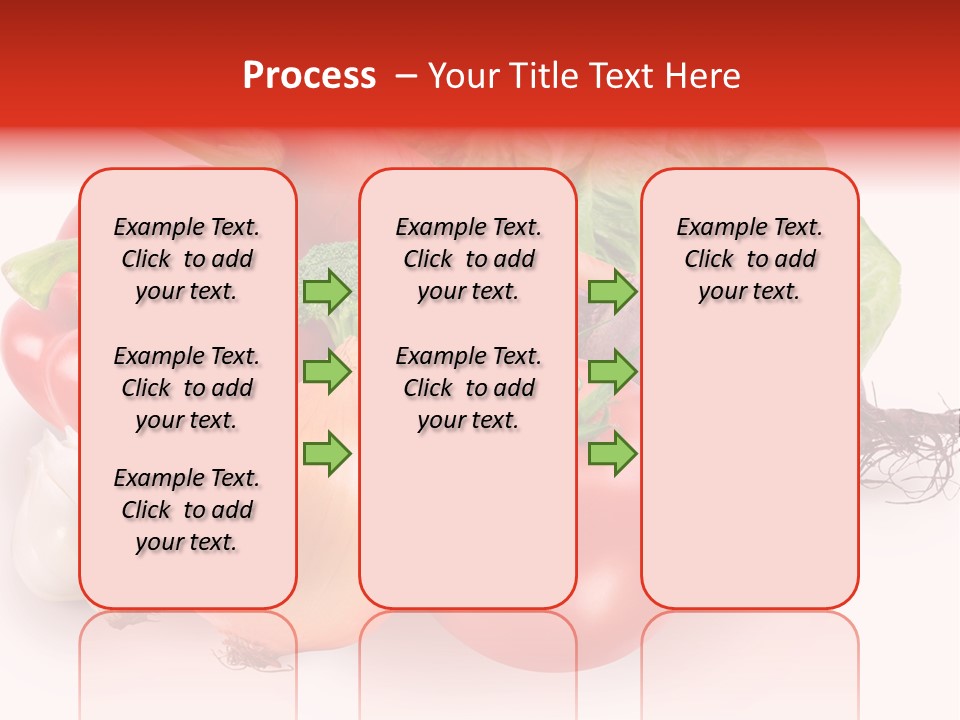 Process – Your Title Text Here

Example Text. Click to add your text.

Example Text. Click to add your text.

Example Text. Click to add your text.

Example Text. Click to add your text.

Example Text. Click to add your text.

Example Text. Click to add your text.